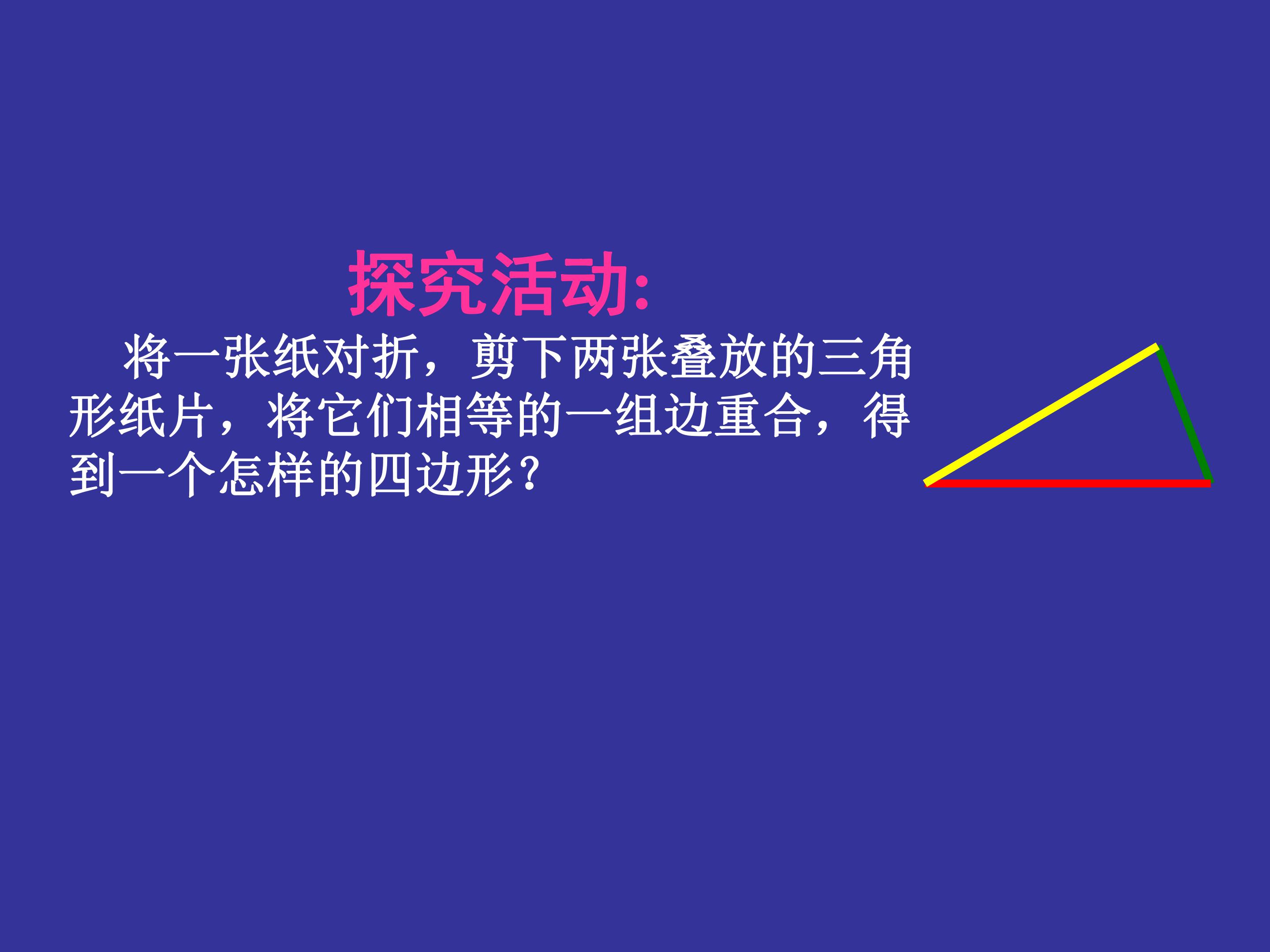 探究活动:

将一张纸对折，剪下两张叠放的三角形纸片，将它们相等的一组边重合，得到一个怎样的四边形？